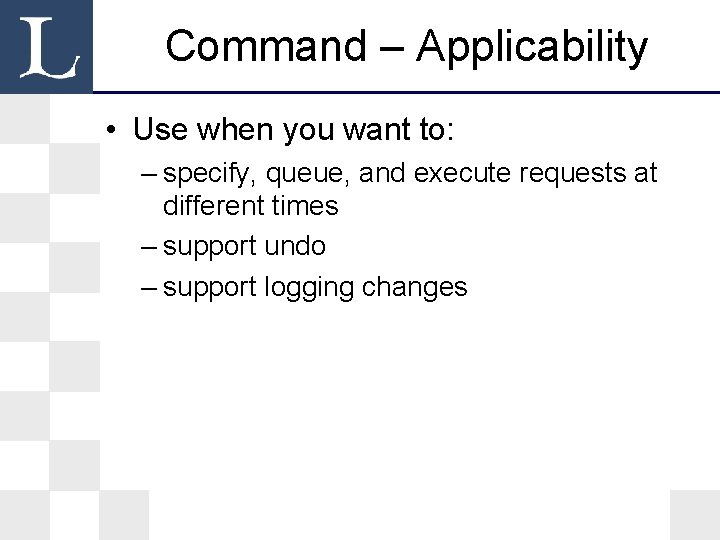 L

Command – Applicability

• Use when you want to:
– specify, queue, and execute requests at different times
– support undo
– support logging changes